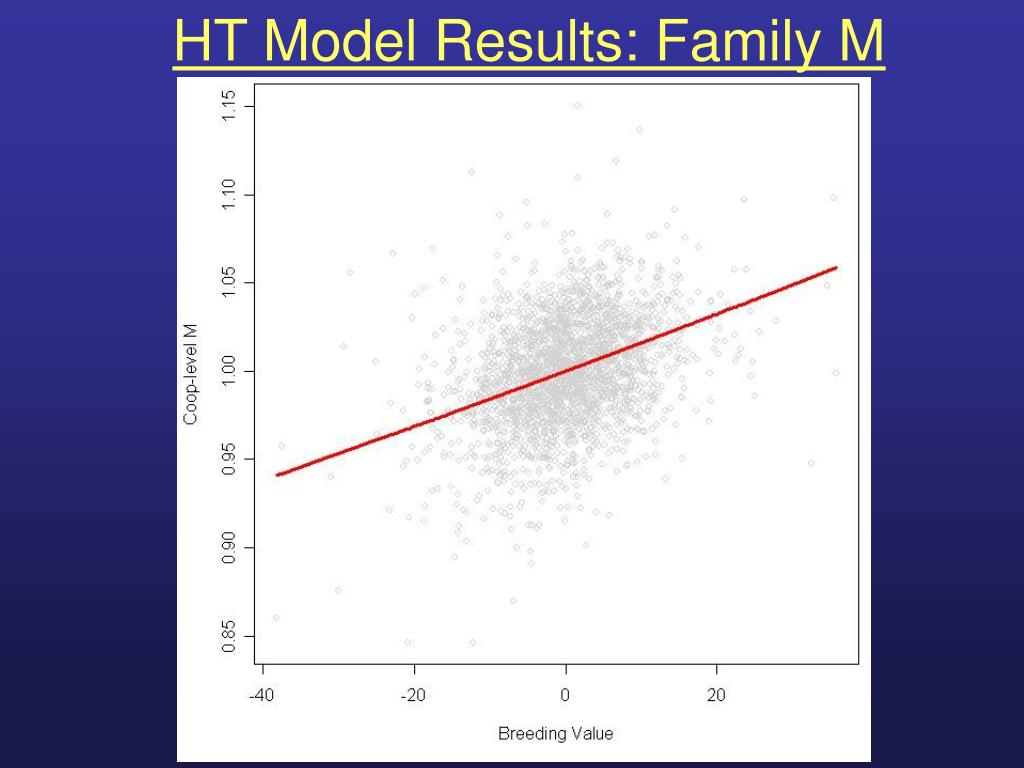 HT Model Results: Family M

1.15
1.10
1.05
1.00
0.95
0.90
0.85

Coop-level M

-40
-20
0
20

Breeding Value